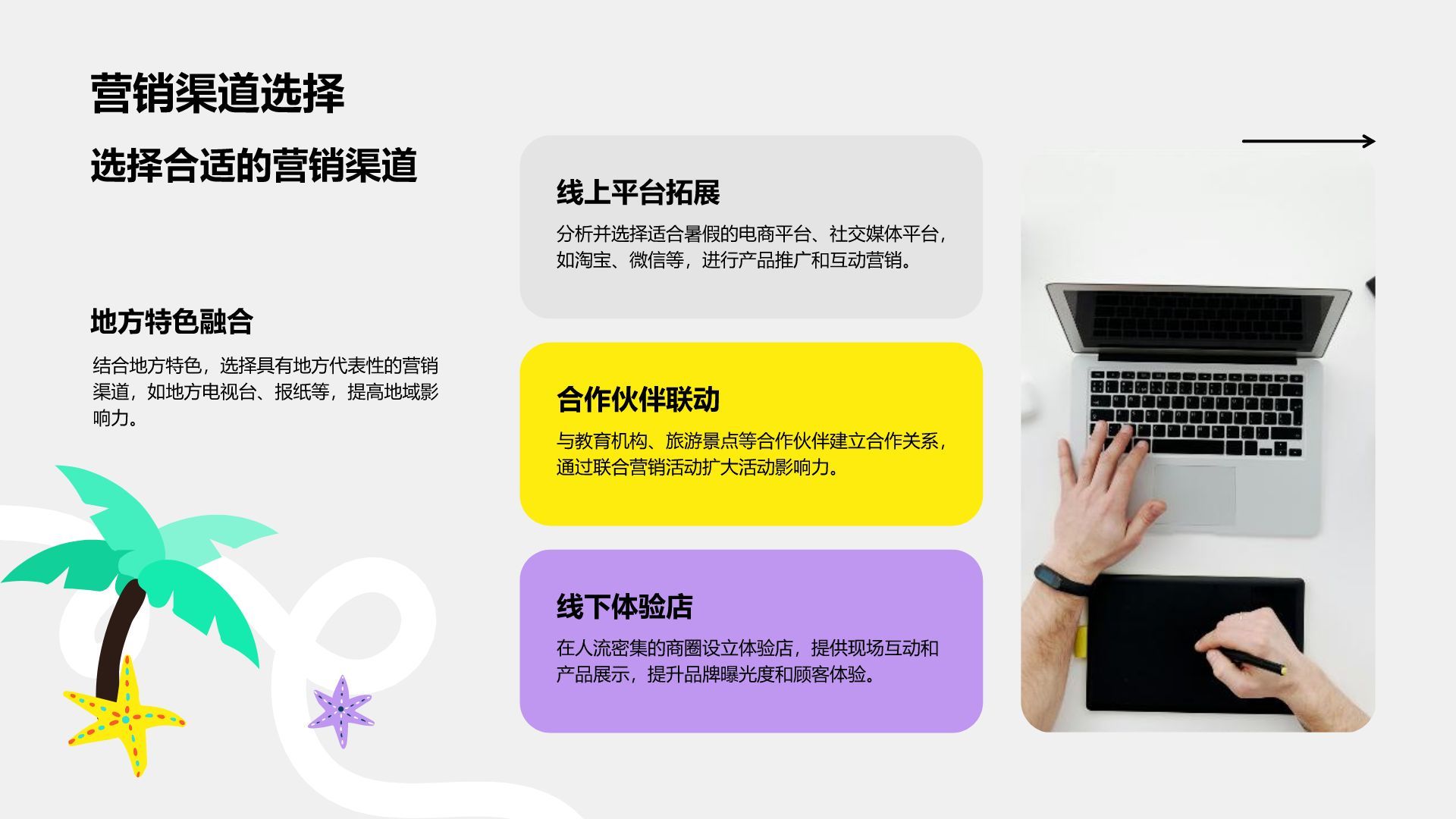 营销渠道选择

选择合适的营销渠道

地方特色融合

结合地方特色，选择具有地方代表性的营销渠道，如地方电视台、报纸等，提高地域影响力。

线上平台拓展

分析并选择适合暑假的电商平台、社交媒体平台，如淘宝、微信等，进行产品推广和互动营销。

合作伙伴联动

与教育机构、旅游景点等合作伙伴建立合作关系，通过联合营销活动扩大活动影响力。

线下体验店

在人流密集的商圈设立体验店，提供现场互动和产品展示，提升品牌曝光度和顾客体验。